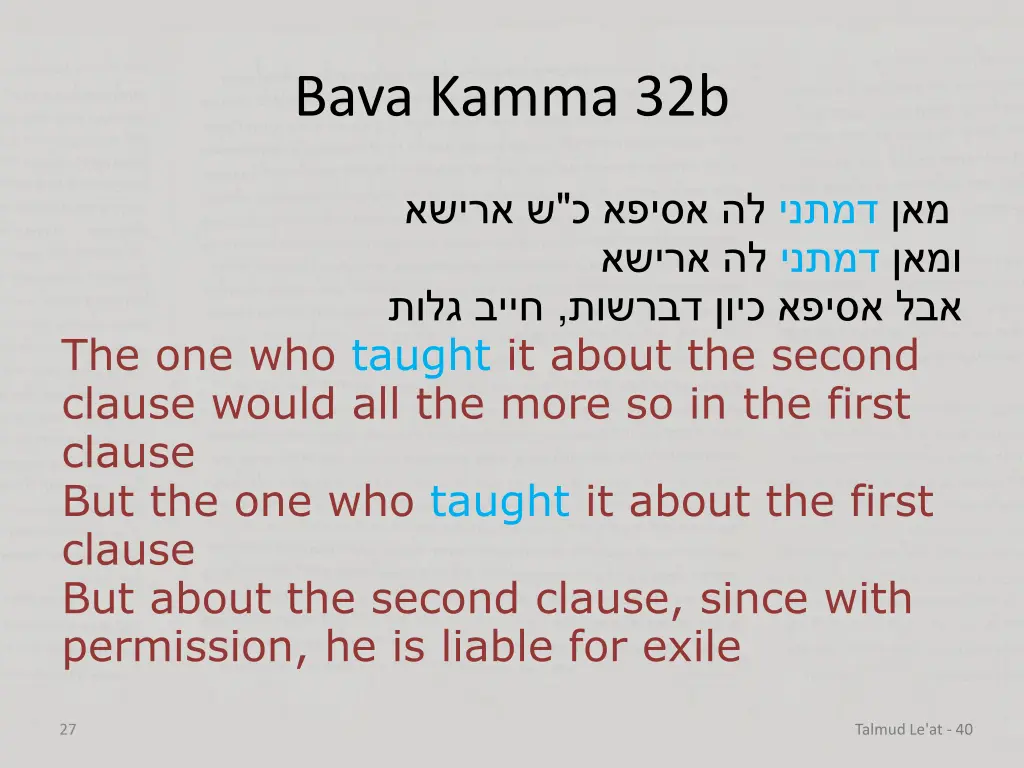 Bava Kamma 32b

מאן דמתני לה אסיפא כ"ש ארישא
ומאן דמתני לה ארישא
אבל אסיפא כיון דברשות, חייב גלות

The one who taught it about the second clause would all the more so in the first clause
But the one who taught it about the first clause
But about the second clause, since with permission, he is liable for exile

27

Talmud Le'at - 40